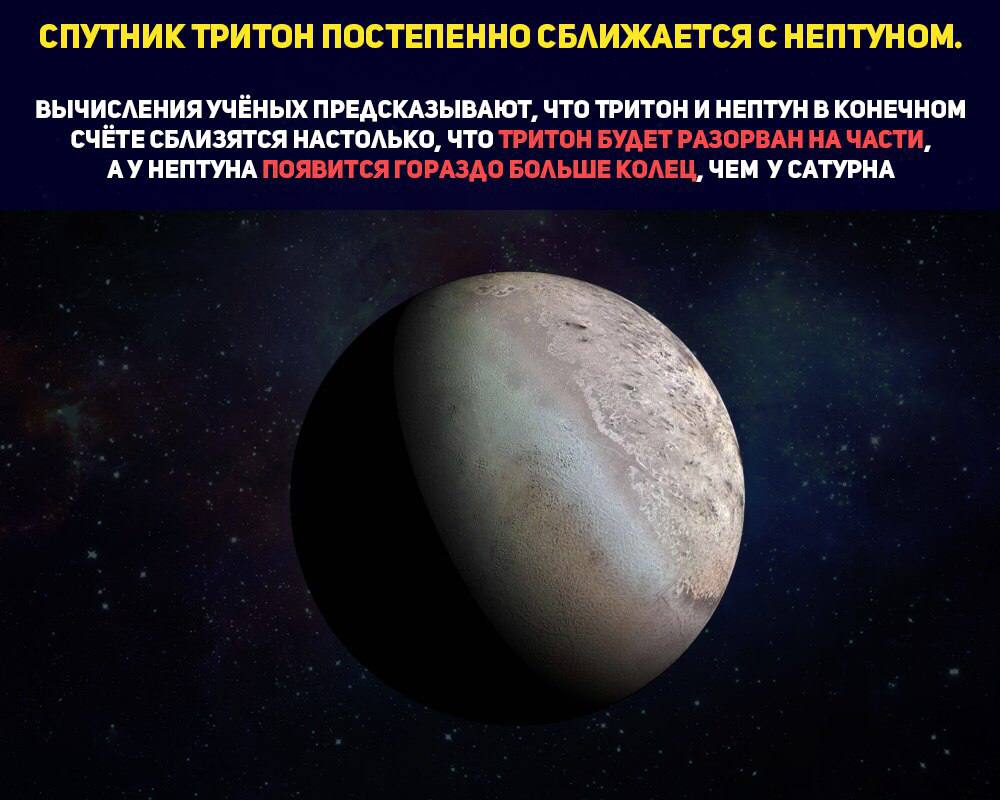 СПУТНИК ТРИТОН ПОСТЕПЕННО СБЛИЖАЕТСЯ С НЕПТУНОМ.

ВЫЧИСЛЕНИЯ УЧЁНЫХ ПРЕДСКАЗЫВАЮТ, ЧТО ТРИТОН И НЕПТУН В КОНЕЧНОМ СЧЁТЕ СБЛИЗЯТСЯ НАСТОЛЬКО, ЧТО ТРИТОН БУДЕТ РАЗОРВАН НА ЧАСТИ, А У НЕПТУНА ПОЯВИТСЯ ГОРАЗДО БОЛЬШЕ КОЛЕЦ, ЧЕМ У САТУРНА